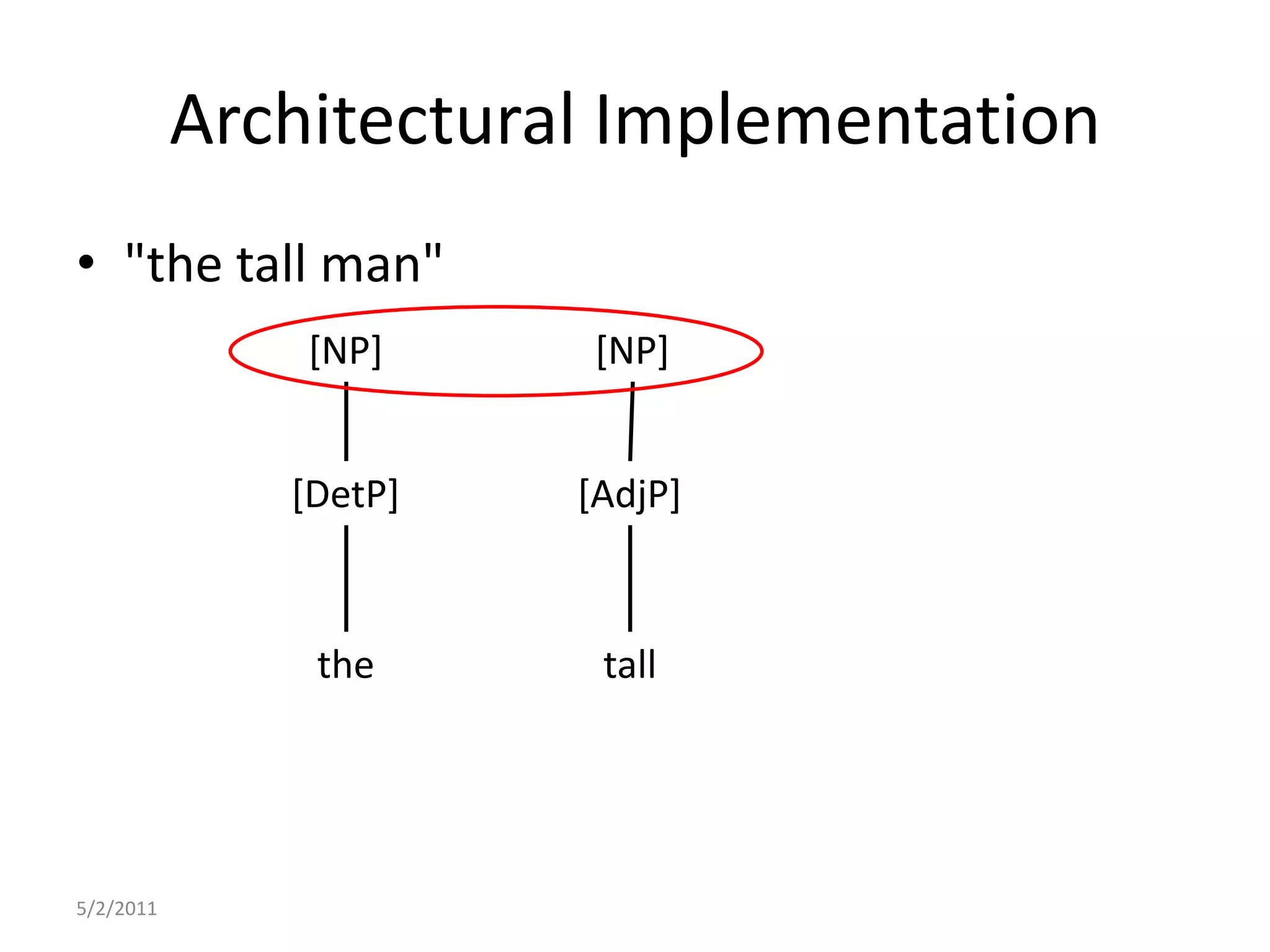 Architectural Implementation

• "the tall man"

[NP] [NP]

[DetP] [AdjP]

the tall

5/2/2011